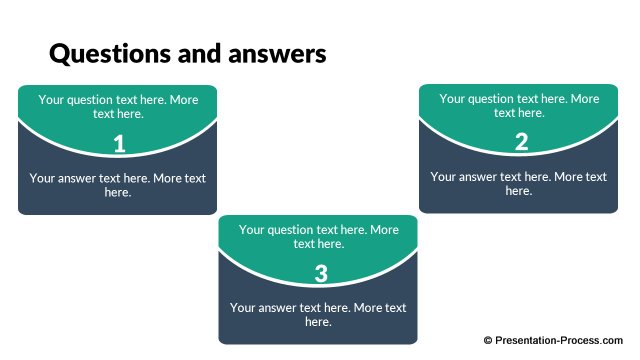 Questions and answers

Your question text here. More text here.

1

Your answer text here. More text here.

Your question text here. More text here.

2

Your answer text here. More text here.

Your question text here. More text here.

3

Your answer text here. More text here.

© Presentation-Process.com